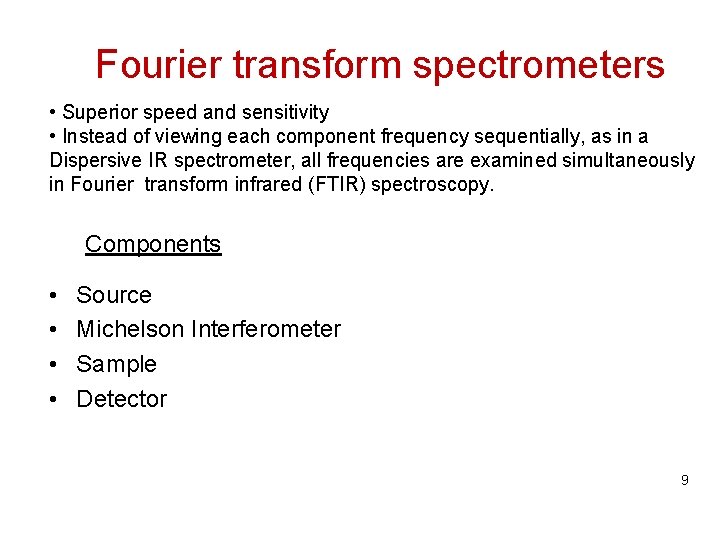 Fourier transform spectrometers

• Superior speed and sensitivity
• Instead of viewing each component frequency sequentially, as in a Dispersive IR spectrometer, all frequencies are examined simultaneously in Fourier transform infrared (FTIR) spectroscopy.

Components

• Source
• Michelson Interferometer
• Sample
• Detector

9